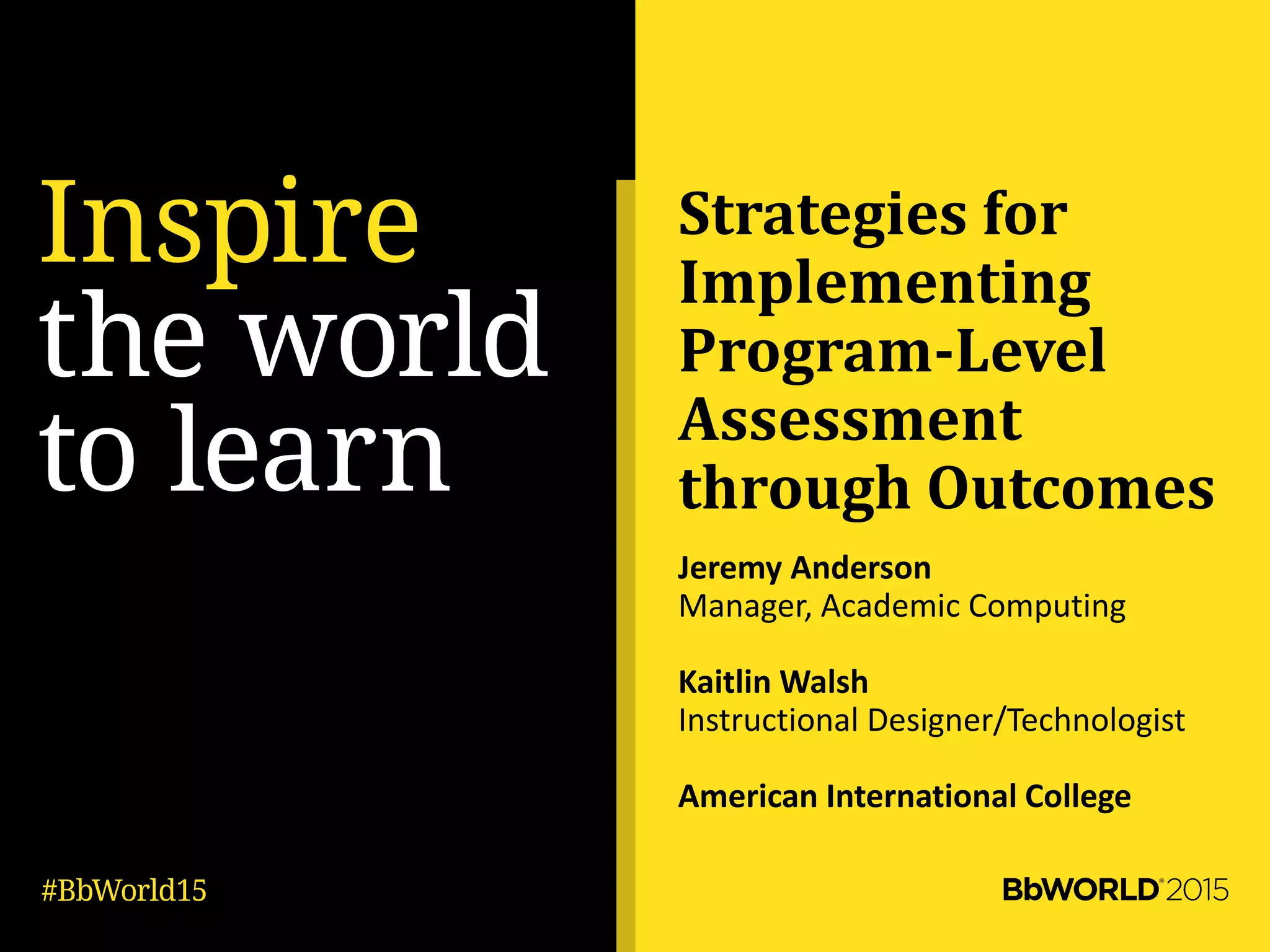 Inspire the world to learn

#BbWorld15

Strategies for Implementing Program-Level Assessment through Outcomes

Jeremy Anderson
Manager, Academic Computing

Kaitlin Walsh
Instructional Designer/Technologist

American International College

BbWORLD® 2015